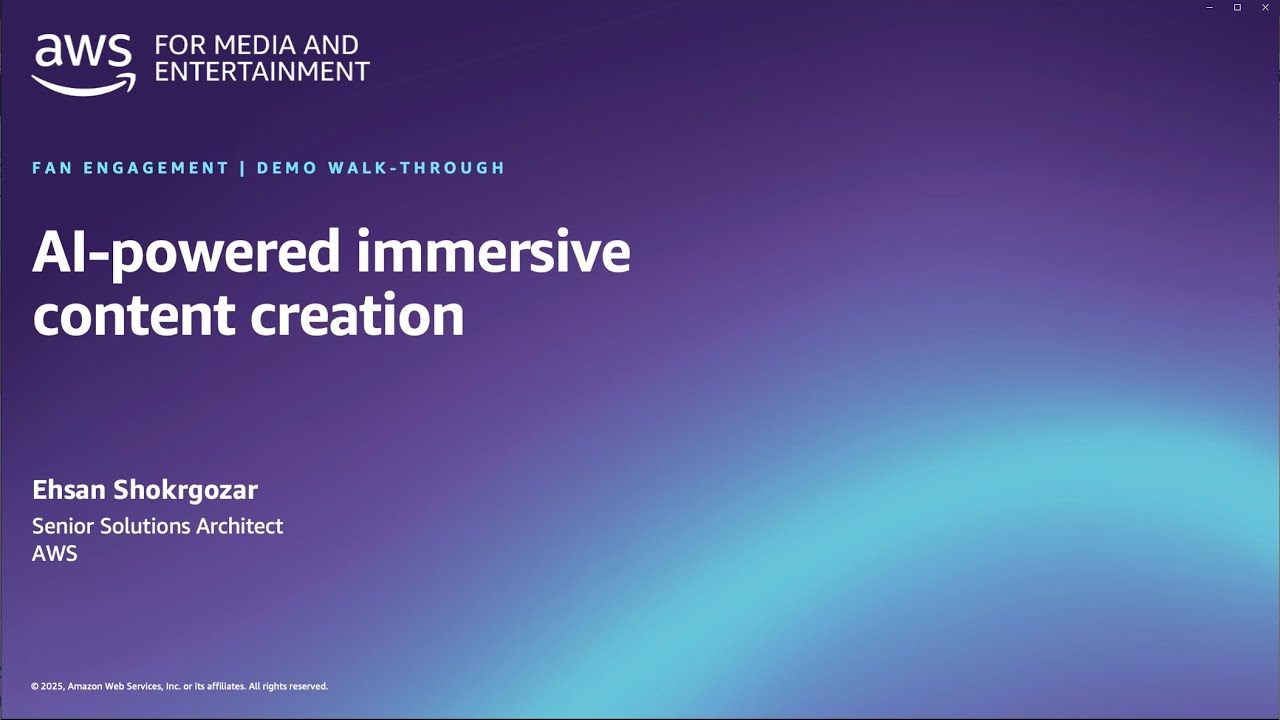 aws FOR MEDIA AND ENTERTAINMENT

FAN ENGAGEMENT | DEMO WALK-THROUGH

AI-powered immersive content creation

Ehsan Shokrgozar

Senior Solutions Architect
AWS

© 2025, Amazon Web Services, Inc. or its affiliates. All rights reserved.